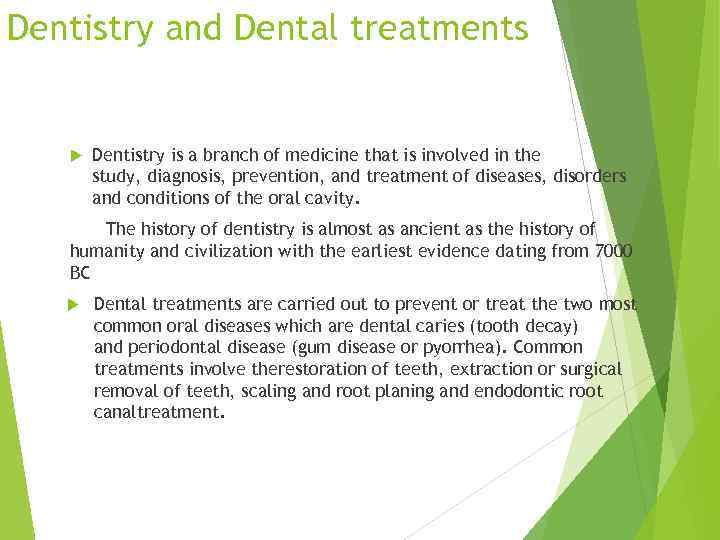 Dentistry and Dental treatments

Dentistry is a branch of medicine that is involved in the study, diagnosis, prevention, and treatment of diseases, disorders and conditions of the oral cavity.

The history of dentistry is almost as ancient as the history of humanity and civilization with the earliest evidence dating from 7000 BC

Dental treatments are carried out to prevent or treat the two most common oral diseases which are dental caries (tooth decay) and periodontal disease (gum disease or pyorrhea). Common treatments involve therestoration of teeth, extraction or surgical removal of teeth, scaling and root planing and endodontic root canaltreatment.